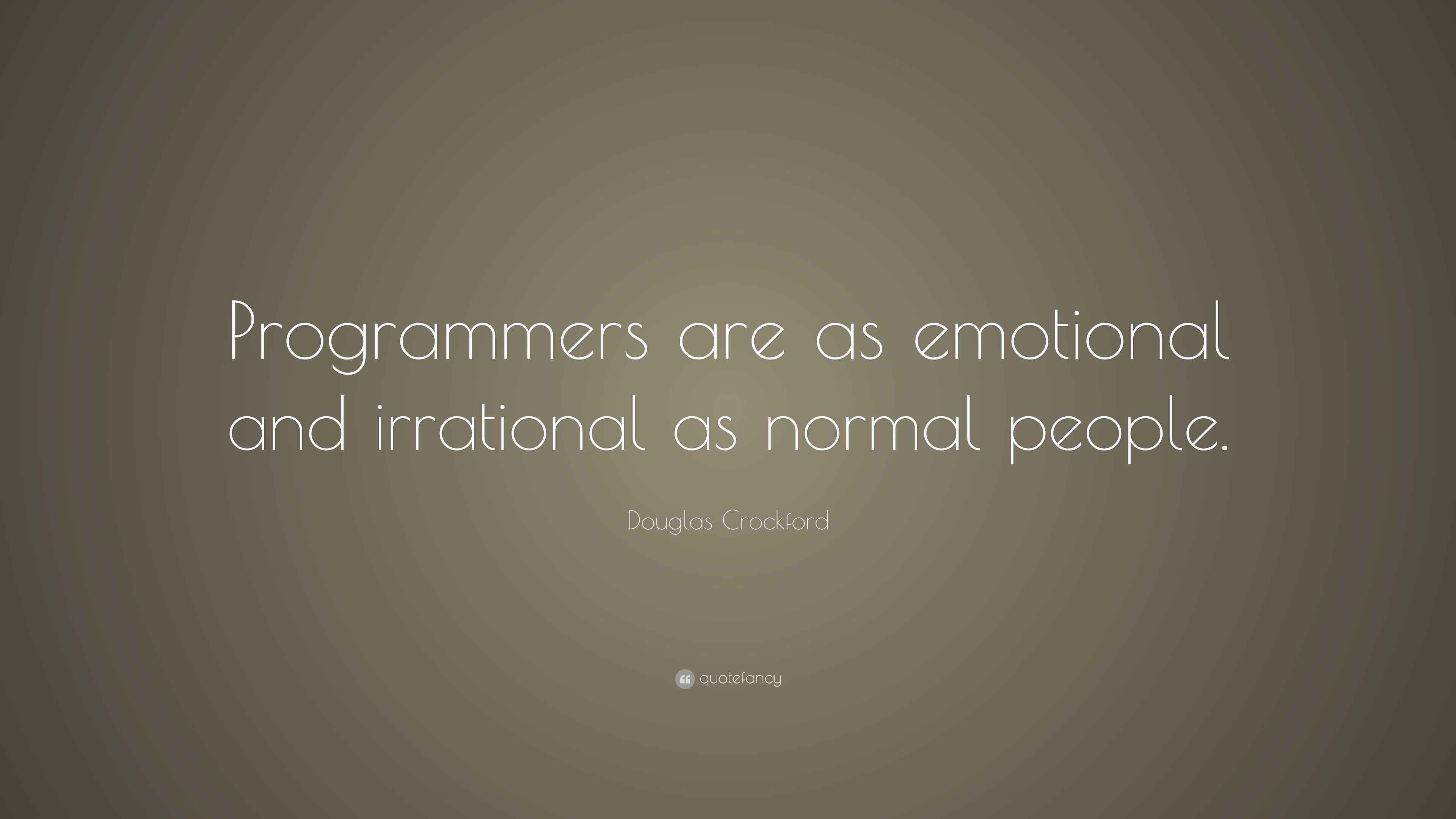 Programmers are as emotional and irrational as normal people.

Douglas Crockford

quotefancy